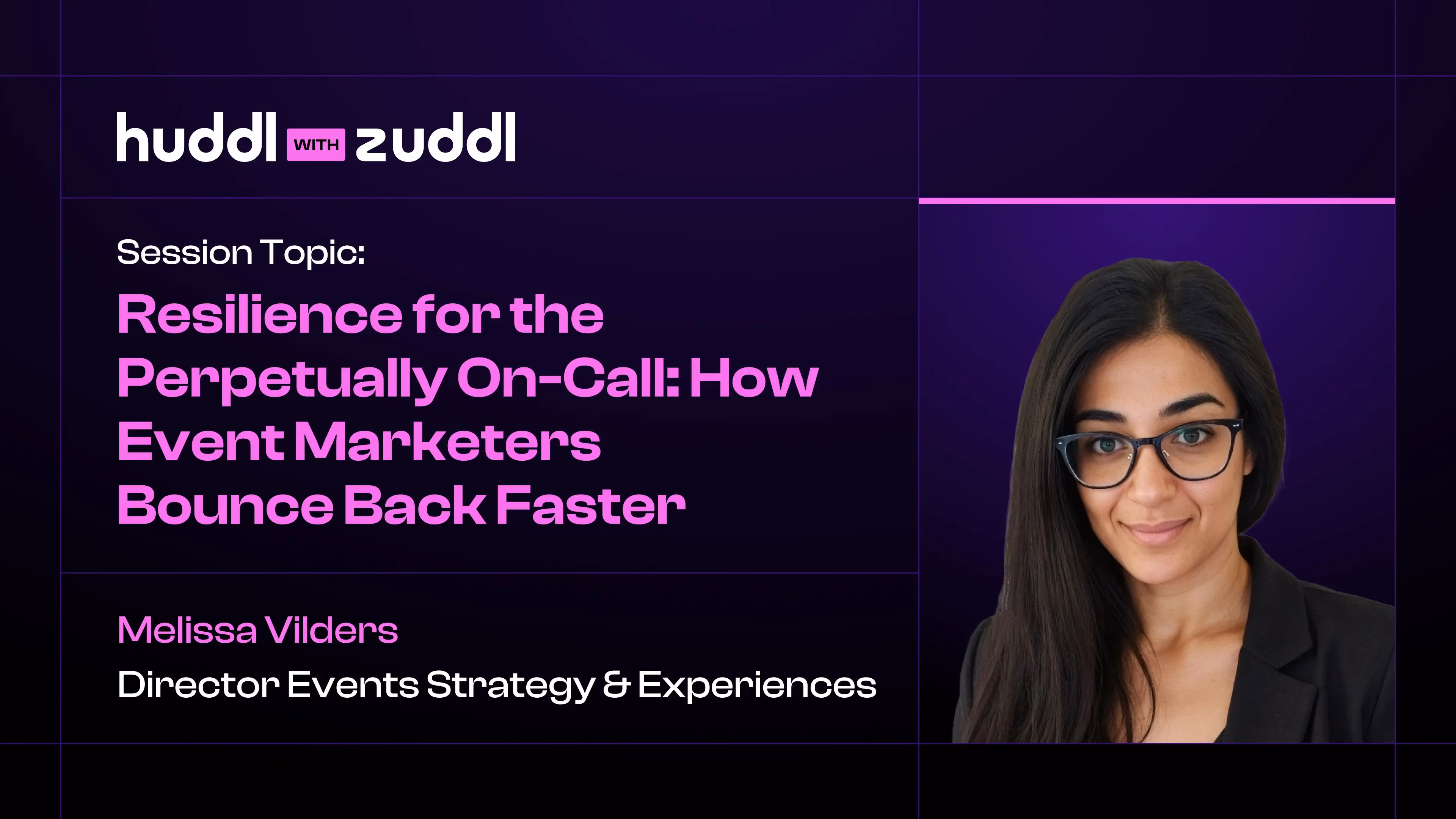 huddl WITH zuddl

Session Topic:

Resilience for the Perpetually On-Call: How Event Marketers Bounce Back Faster

Melissa Vilders

Director Events Strategy & Experiences